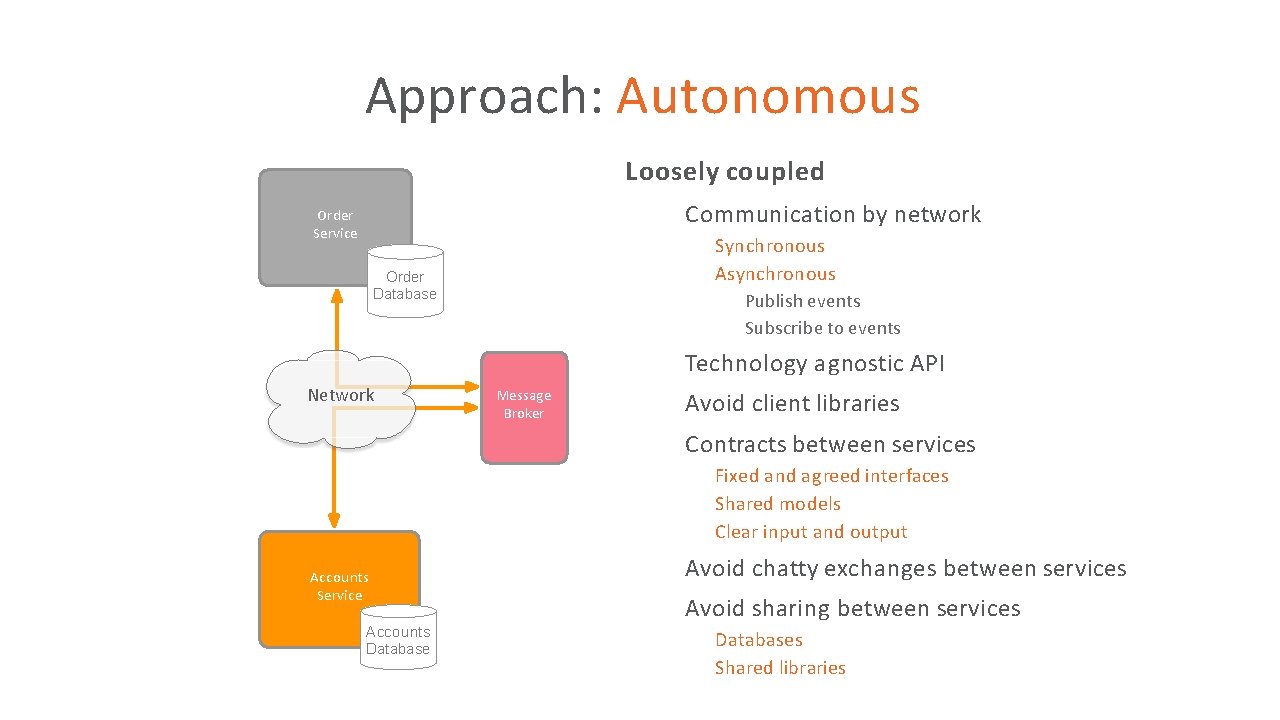 Approach: Autonomous

Order Service

Order Database

Network

Message Broker

Accounts Service

Accounts Database

Loosely coupled

Communication by network

Synchronous

Asynchronous

Publish events

Subscribe to events

Technology agnostic API

Avoid client libraries

Contracts between services

Fixed and agreed interfaces

Shared models

Clear input and output

Avoid chatty exchanges between services

Avoid sharing between services

Databases

Shared libraries